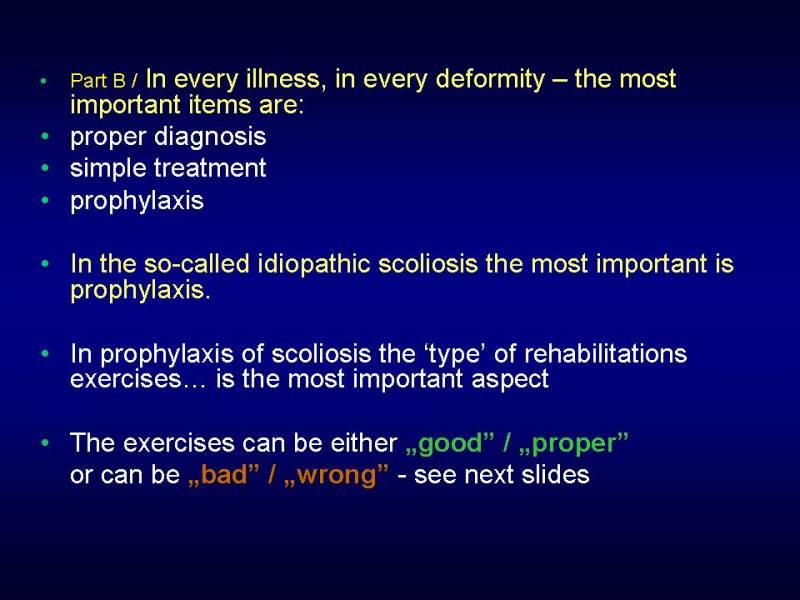 • Part B / In every illness, in every deformity – the most important items are:
• proper diagnosis
• simple treatment
• prophylaxis

• In the so-called idiopathic scoliosis the most important is prophylaxis.

• In prophylaxis of scoliosis the ‘type’ of rehabilitations exercises… is the most important aspect

• The exercises can be either „good” / „proper” or can be „bad” / „wrong” - see next slides